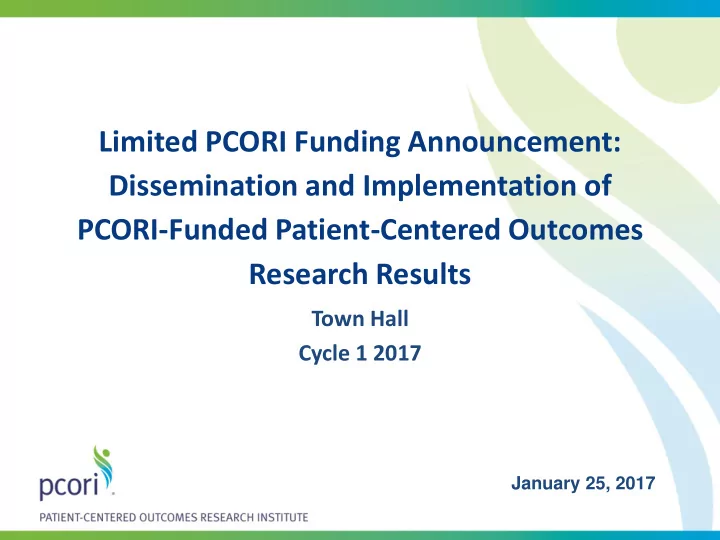 Limited PCORI Funding Announcement: Dissemination and Implementation of PCORI-Funded Patient-Centered Outcomes Research Results

Town Hall
Cycle 1 2017

pcori

PATIENT-CENTERED OUTCOMES RESEARCH INSTITUTE

January 25, 2017